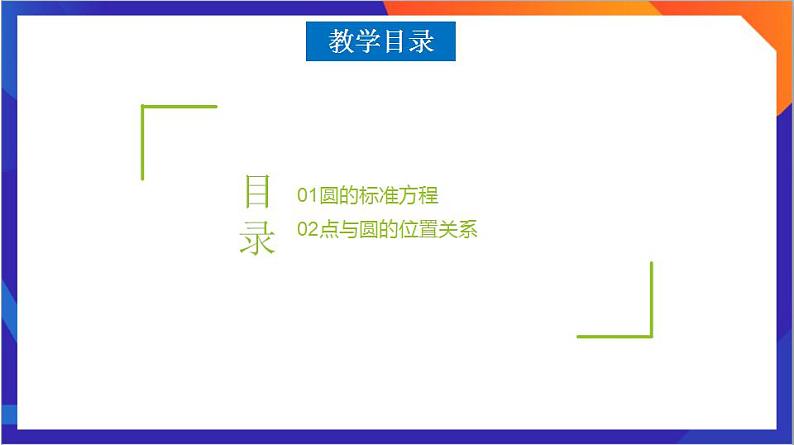 教学目录

目录

01圆的标准方程

02点与圆的位置关系